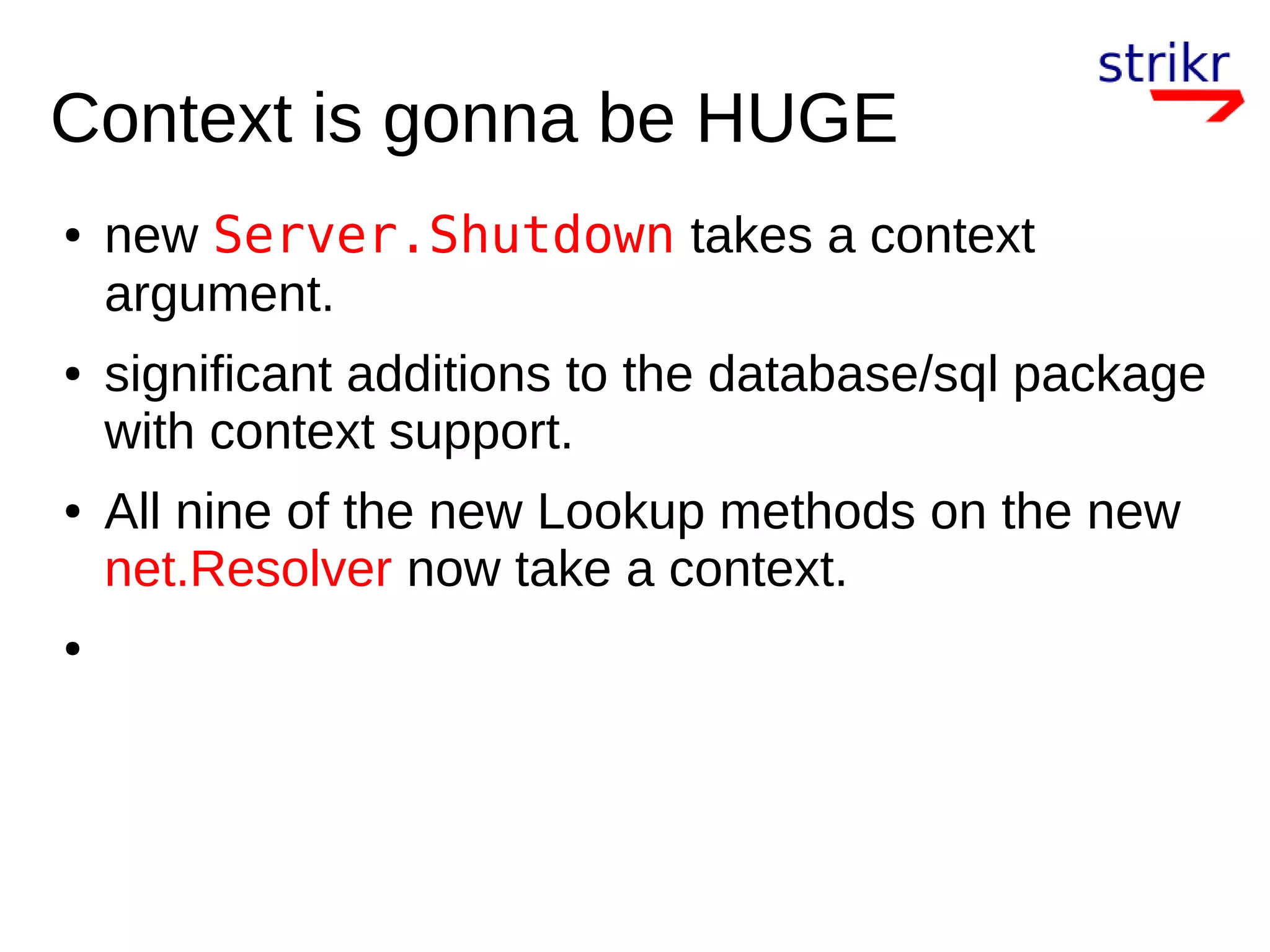 strikr

Context is gonna be HUGE

• new Server.Shutdown takes a context argument.

• significant additions to the database/sql package with context support.

• All nine of the new Lookup methods on the new net.Resolver now take a context.

•